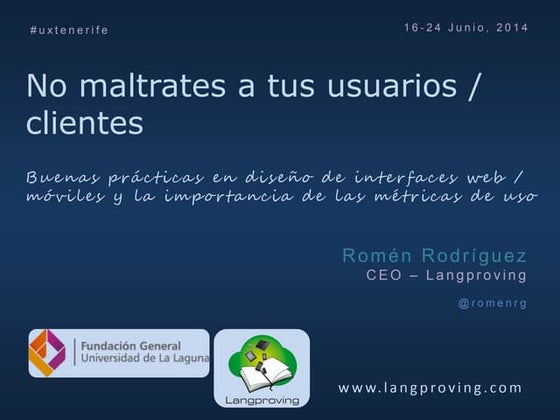 #uxtenerife

16-24 Junio, 2014

No maltrates a tus usuarios / clientes

Buenas prácticas en diseño de interfaces web / móviles y la importancia de las métricas de uso

Romén Rodríguez
CEO – Langproving

@romenrg

Fundación General
Universidad de La Laguna

Langproving

www.langproving.com